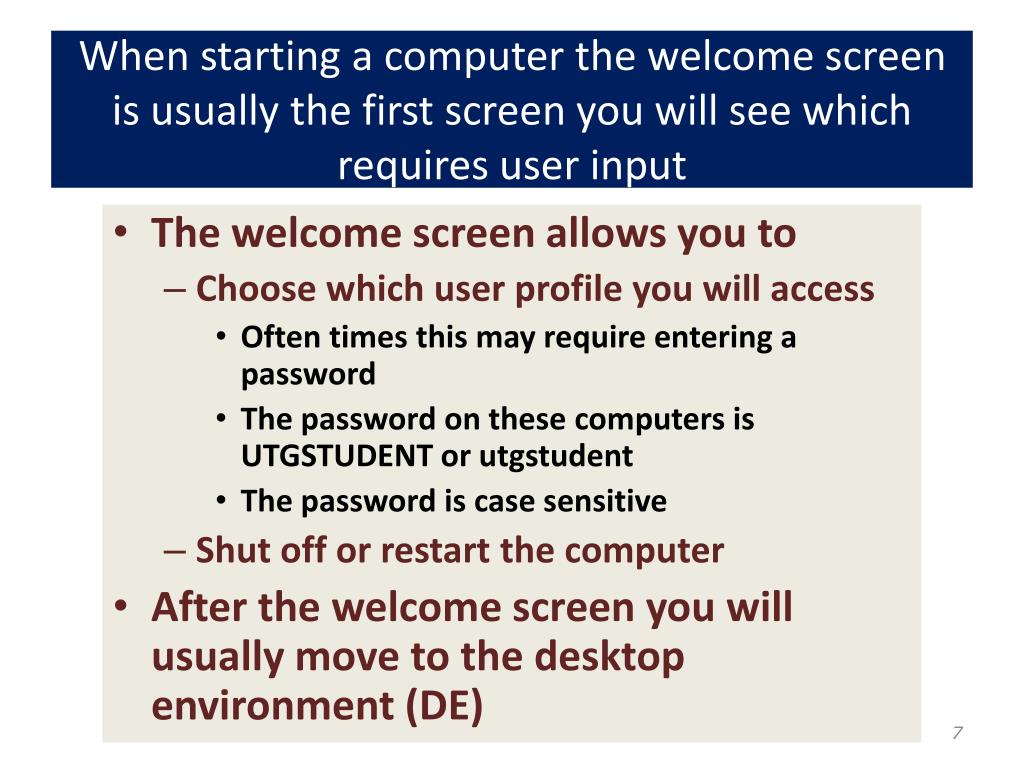 When starting a computer the welcome screen is usually the first screen you will see which requires user input

• The welcome screen allows you to
– Choose which user profile you will access
• Often times this may require entering a password
• The password on these computers is UTGSTUDENT or utgstudent
• The password is case sensitive
– Shut off or restart the computer
• After the welcome screen you will usually move to the desktop environment (DE)

7